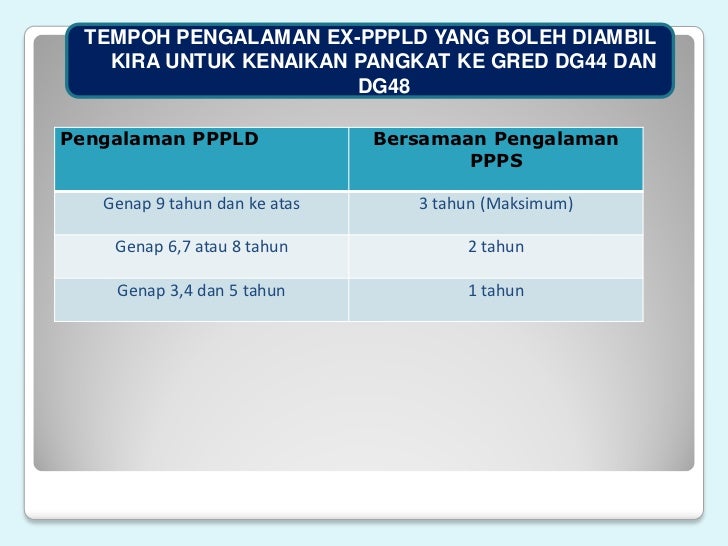 TEMPOH PENGALAMAN EX-PPPLD YANG BOLEH DIAMBIL KIRA UNTUK KENAIKAN PANGKAT KE GRED DG44 DAN DG48

| Pengalaman PPPLD | Bersamaan Pengalaman PPPS |
|---|---|
| Genap 9 tahun dan ke atas | 3 tahun (Maksimum) |
| Genap 6,7 atau 8 tahun | 2 tahun |
| Genap 3,4 dan 5 tahun | 1 tahun |